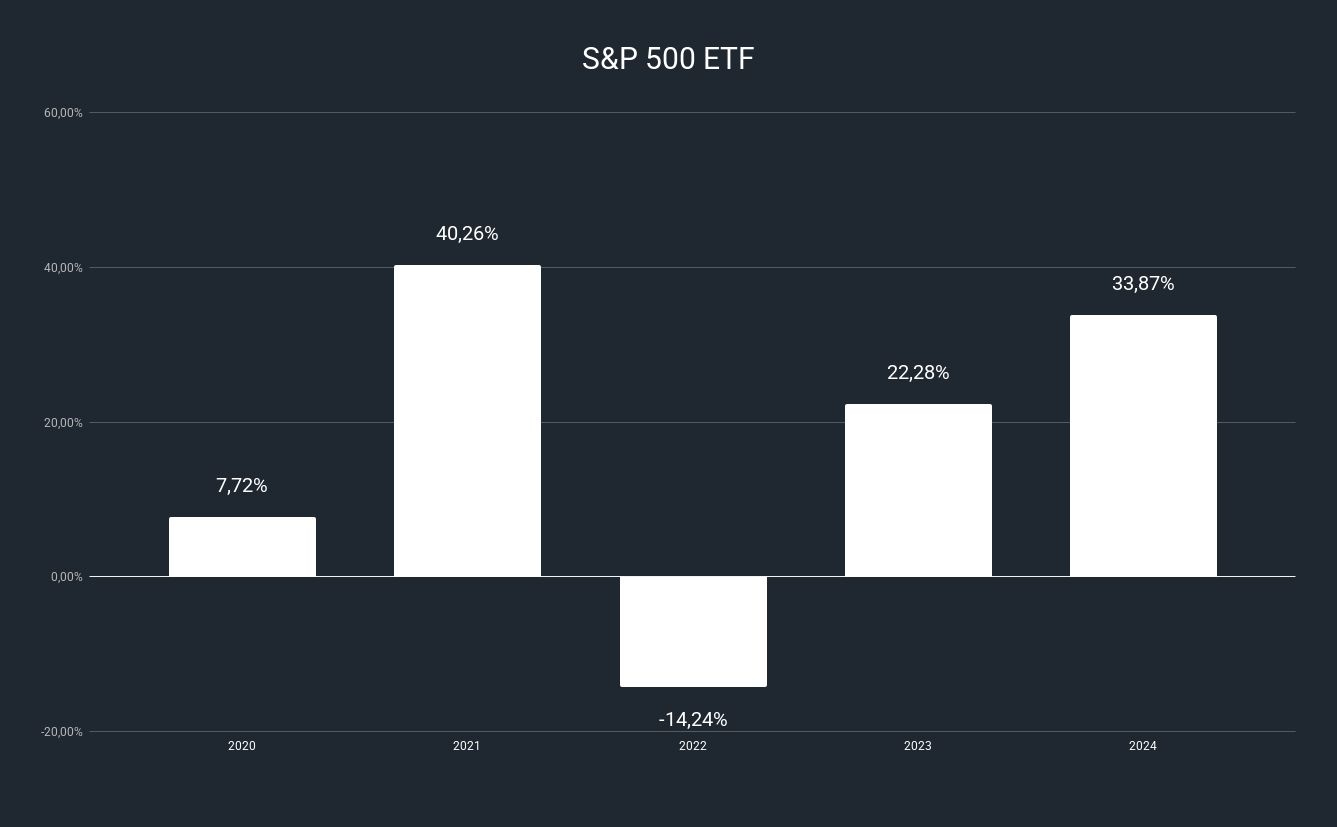 S&P 500 ETF

60,00%
40,00%
20,00%
0,00%
-20,00%

7,72%
40,26%
-14,24%
22,28%
33,87%

2020
2021
2022
2023
2024